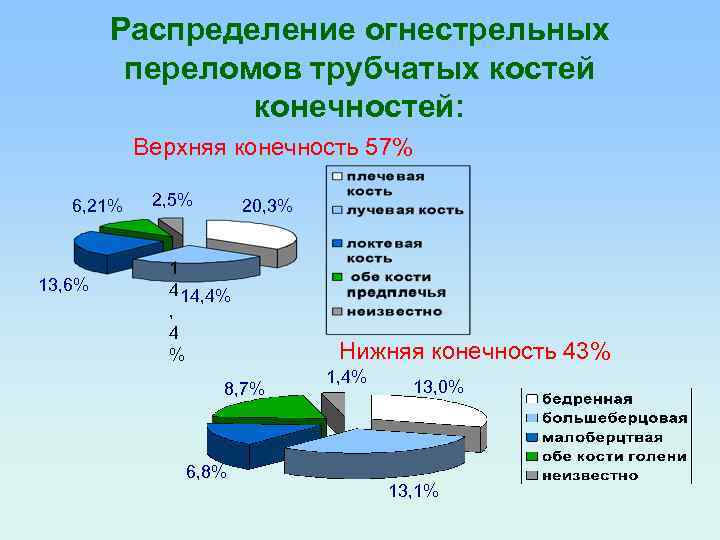 Распределение огнестрельных переломов трубчатых костей конечностей:

Верхняя конечность 57%

6,21%
2,5%
20,3%
13,6%
1
4
,
4
%
14,4%

плечевая кость
лучевая кость
локтевая кость
обе кости предплечья
неизвестно

Нижняя конечность 43%

8,7%
1,4%
13,0%
6,8%
13,1%

бедренная
большеберцовая
малоберцтвая
обе кости голени
неизвестно